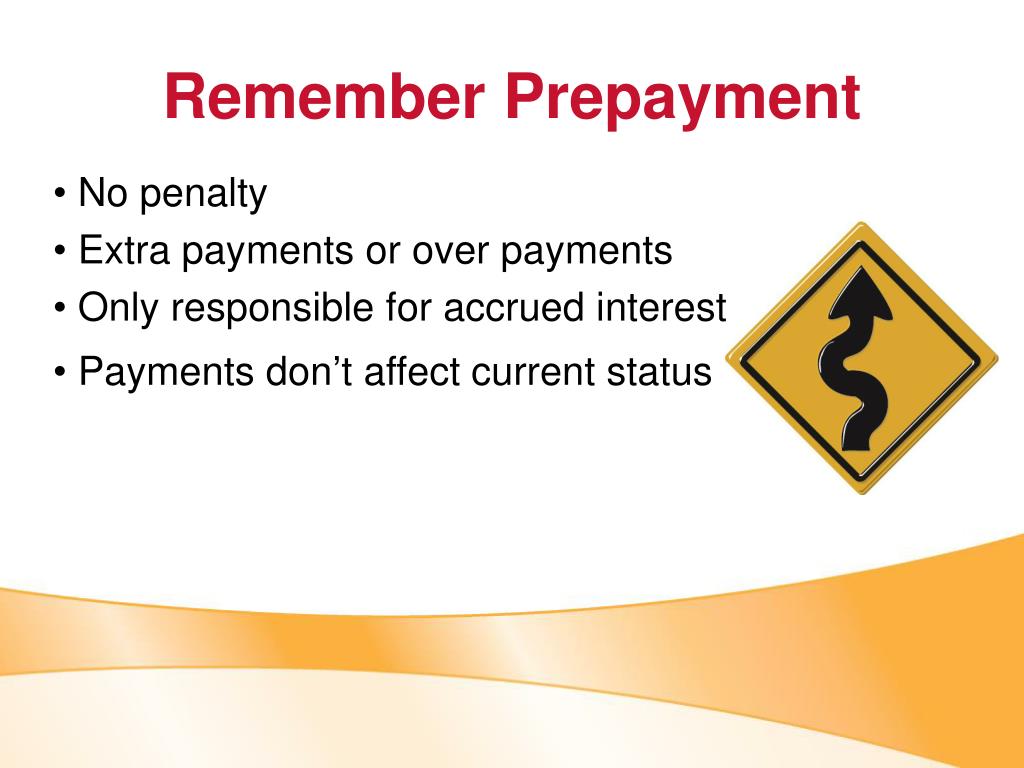 Remember Prepayment

• No penalty
• Extra payments or over payments
• Only responsible for accrued interest
• Payments don’t affect current status